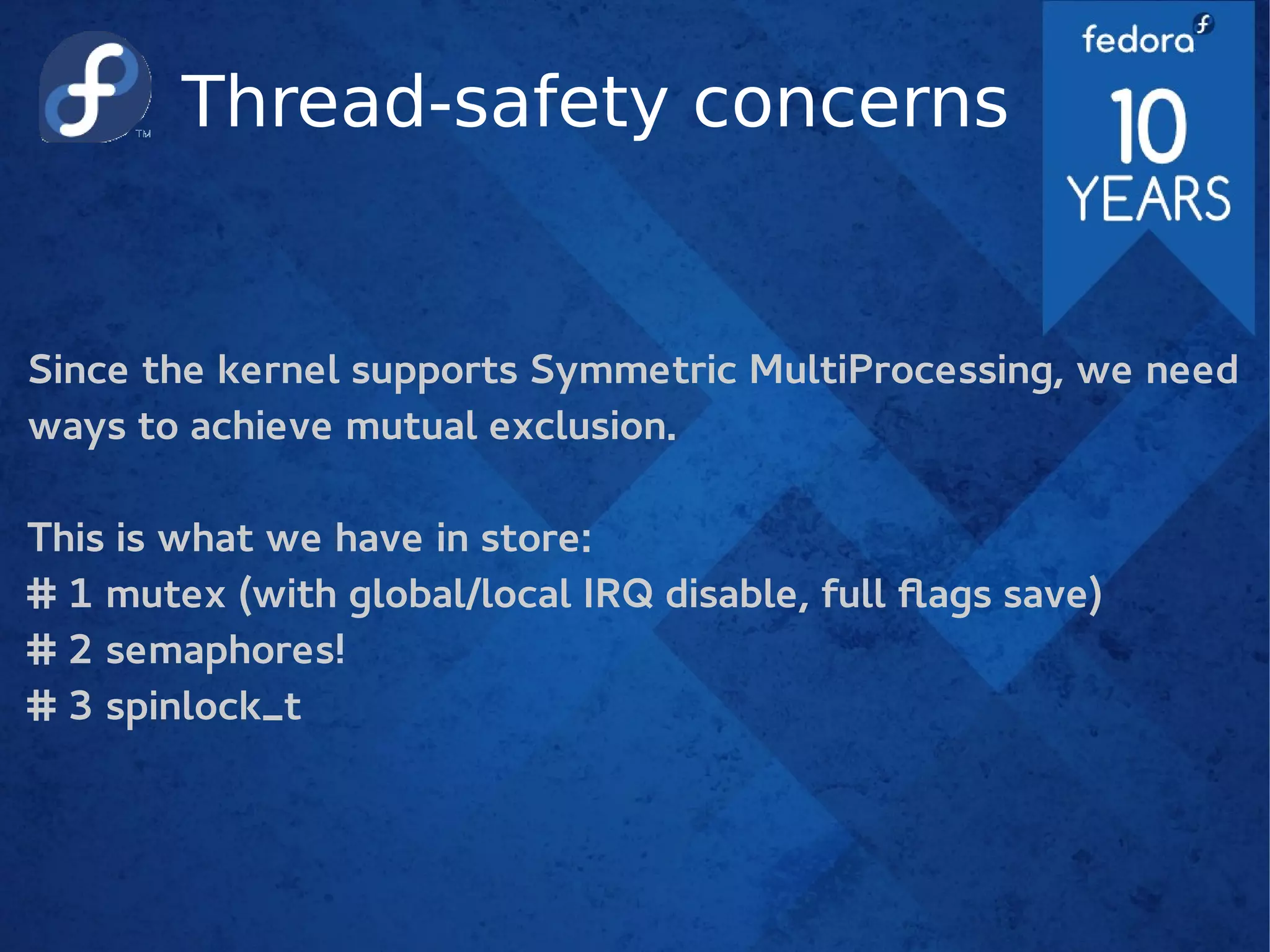 TM

Thread-safety concerns

fedora

10
YEARS

Since the kernel supports Symmetric MultiProcessing, we need ways to achieve mutual exclusion.

This is what we have in store:
# 1 mutex (with global/local IRQ disable, full flags save)
# 2 semaphores!
# 3 spinlock_t